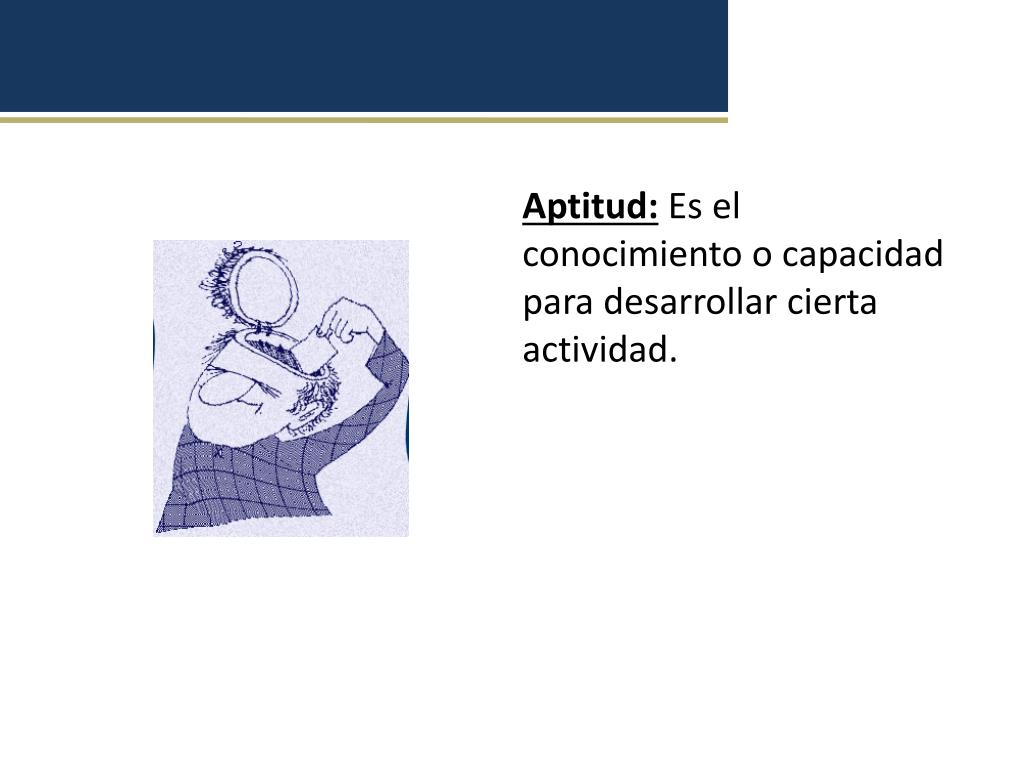 Aptitud: Es el conocimiento o capacidad para desarrollar cierta actividad.